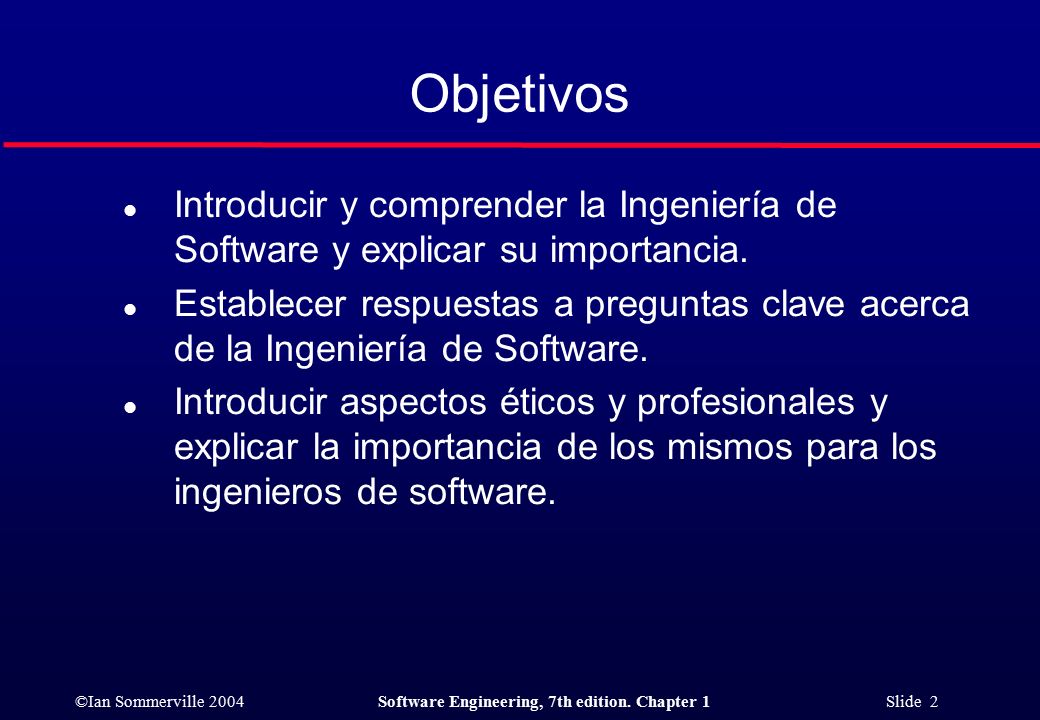 Objetivos

- Introducir y comprender la Ingeniería de Software y explicar su importancia.
- Establecer respuestas a preguntas clave acerca de la Ingeniería de Software.
- Introducir aspectos éticos y profesionales y explicar la importancia de los mismos para los ingenieros de software.

©Ian Sommerville 2004 Software Engineering, 7th edition. Chapter 1 Slide 2